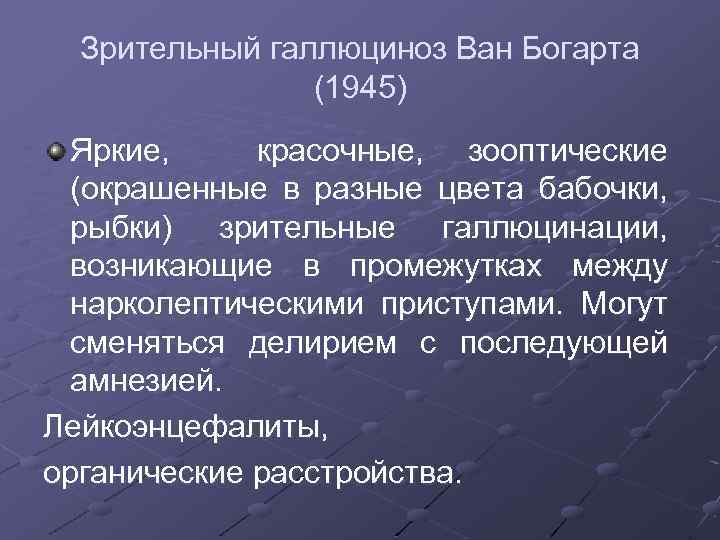 Зрительный галлюциноз Ван Богарта (1945)

Яркие, красочные, зооптические (окрашенные в разные цвета бабочки, рыбки) зрительные галлюцинации, возникающие в промежутках между нарколептическими приступами. Могут сменяться делирием с последующей амнезией.

Лейкоэнцефалиты,

органические расстройства.